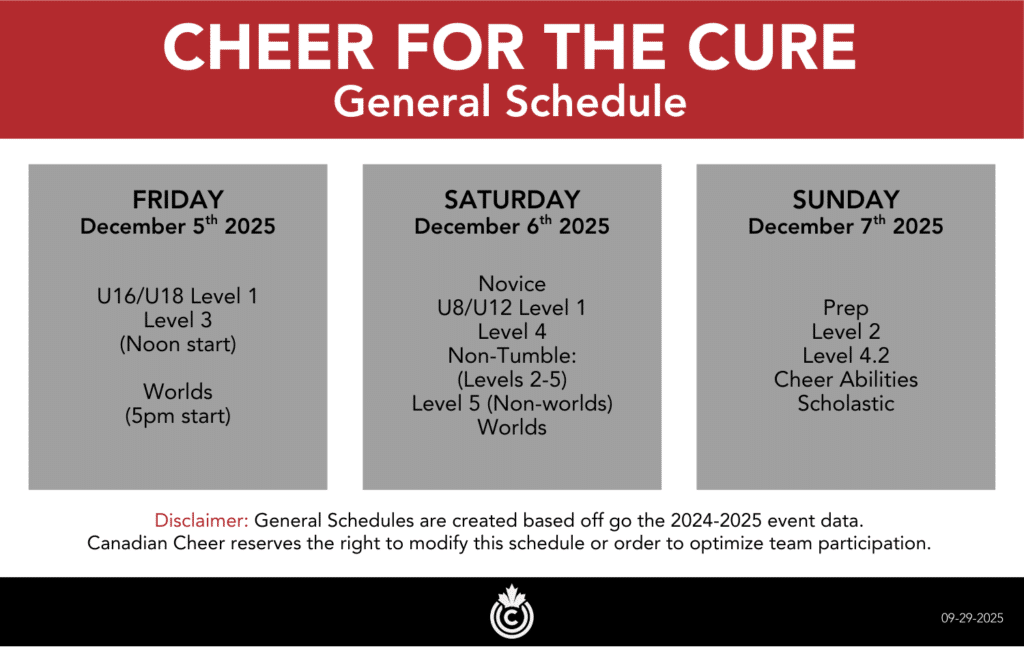 CHEER FOR THE CURE
General Schedule

FRIDAY
December 5$^{th}$ 2025

U16/U18 Level 1
Level 3
(Noon start)

Worlds
(5pm start)

SATURDAY
December 6$^{th}$ 2025

Novice
U8/U12 Level 1
Level 4
Non-Tumble:
(Levels 2-5)
Level 5 (Non-worlds)
Worlds

SUNDAY
December 7$^{th}$ 2025

Prep
Level 2
Level 4.2
Cheer Abilities
Scholastic

Disclaimer: General Schedules are created based off go the 2024-2025 event data. Canadian Cheer reserves the right to modify this schedule or order to optimize team participation.

09-29-2025